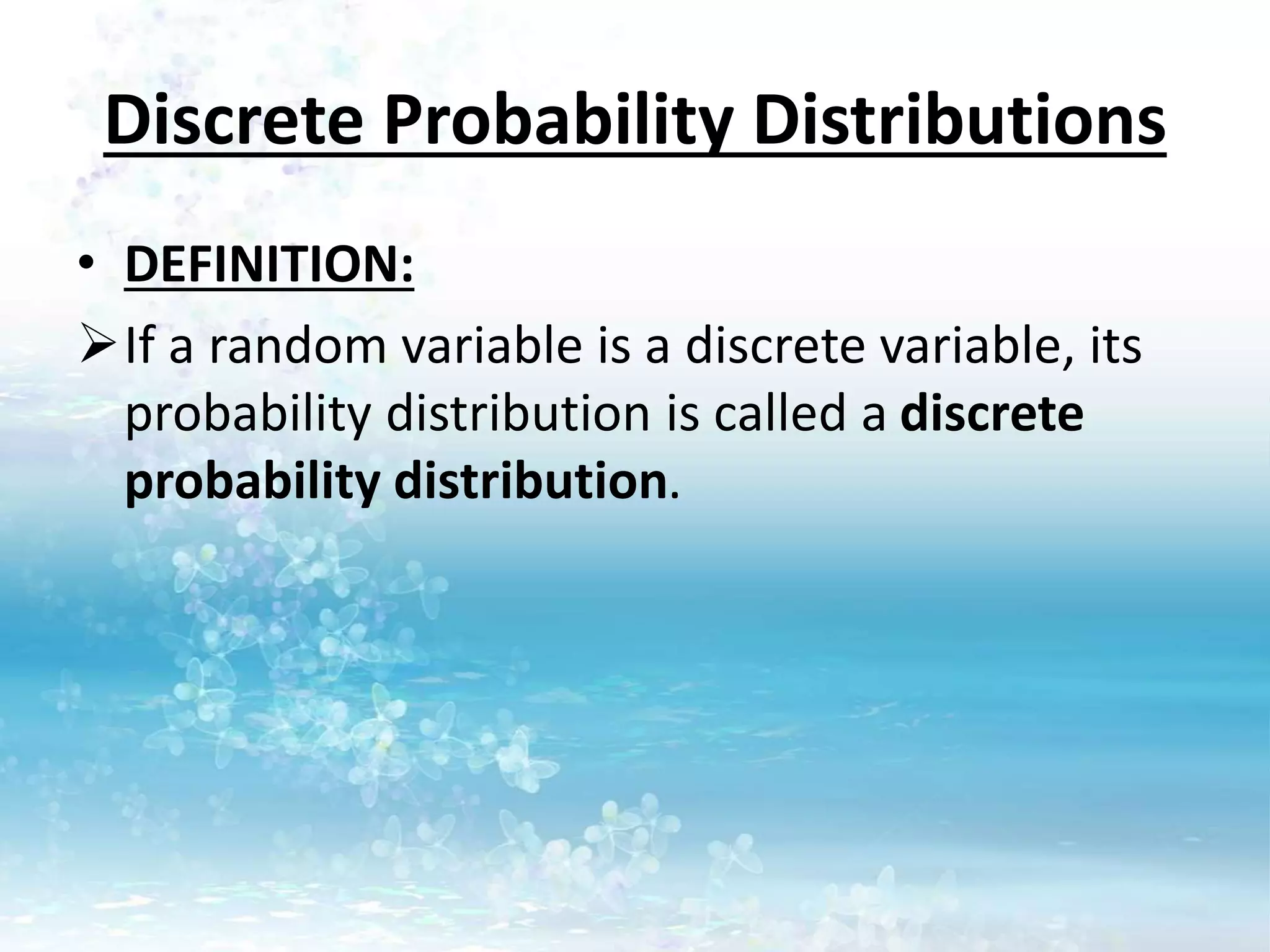 Discrete Probability Distributions

• DEFINITION:

➢ If a random variable is a discrete variable, its probability distribution is called a discrete probability distribution.